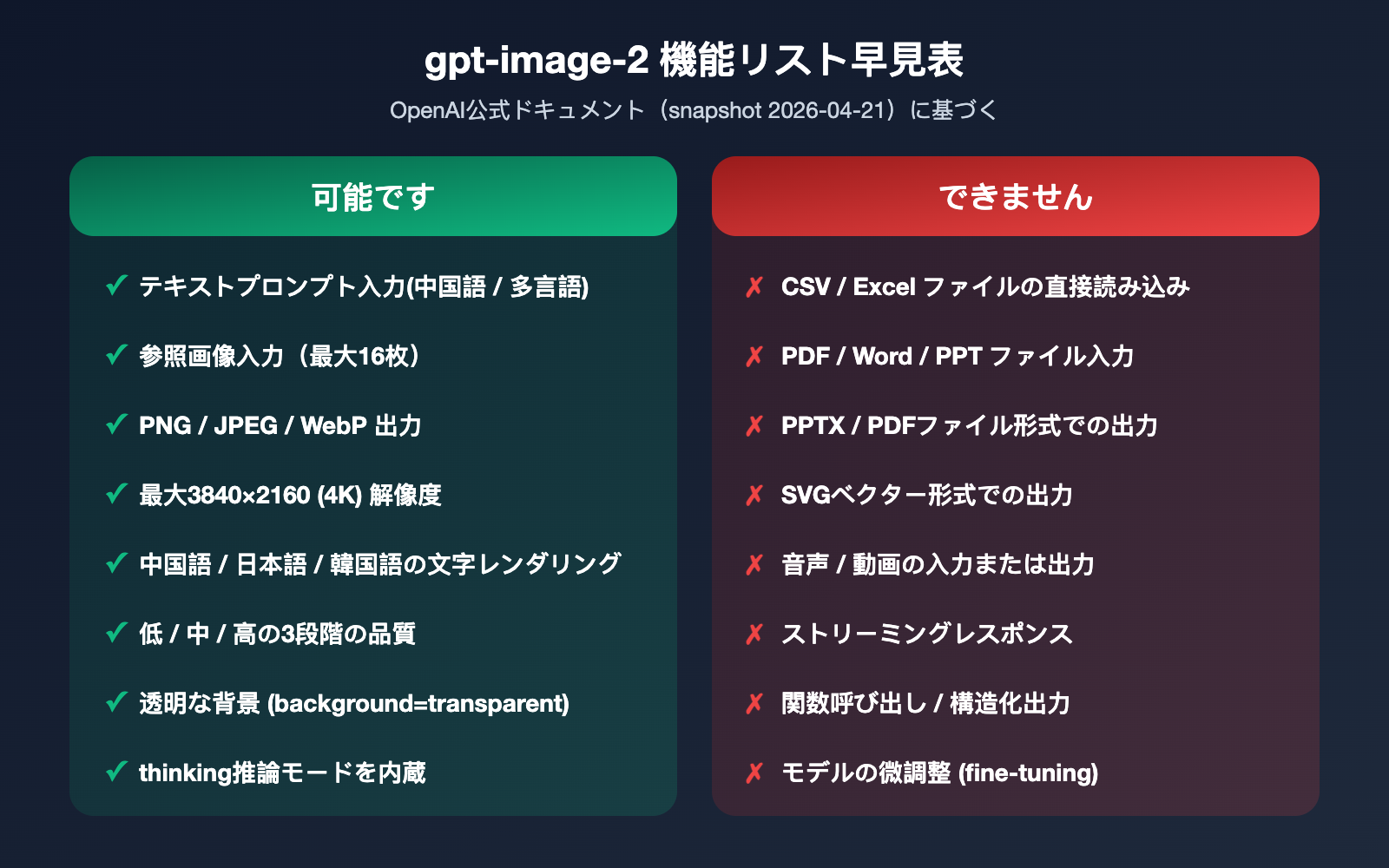 gpt-image-2 機能リスト早見表
OpenAI公式ドキュメント（snapshot 2026-04-21）に基づく

可能です

✓ テキストプロンプト入力(中国語 / 多言語)
✓ 参照画像入力（最大16枚）
✓ PNG / JPEG / WebP 出力
✓ 最大3840×2160 (4K) 解像度
✓ 中国語 / 日本語 / 韓国語の文字レンダリング
✓ 低 / 中 / 高の3段階の品質
✓ 透明な背景 (background=transparent)
✓ thinking推論モードを内蔵

できません

✗ CSV / Excel ファイルの直接読み込み
✗ PDF / Word / PPT ファイル入力
✗ PPTX / PDFファイル形式での出力
✗ SVGベクター形式での出力
✗ 音声 / 動画の入力または出力
✗ ストリーミングレスポンス
✗ 関数呼び出し / 構造化出力
✗ モデルの微調整 (fine-tuning)